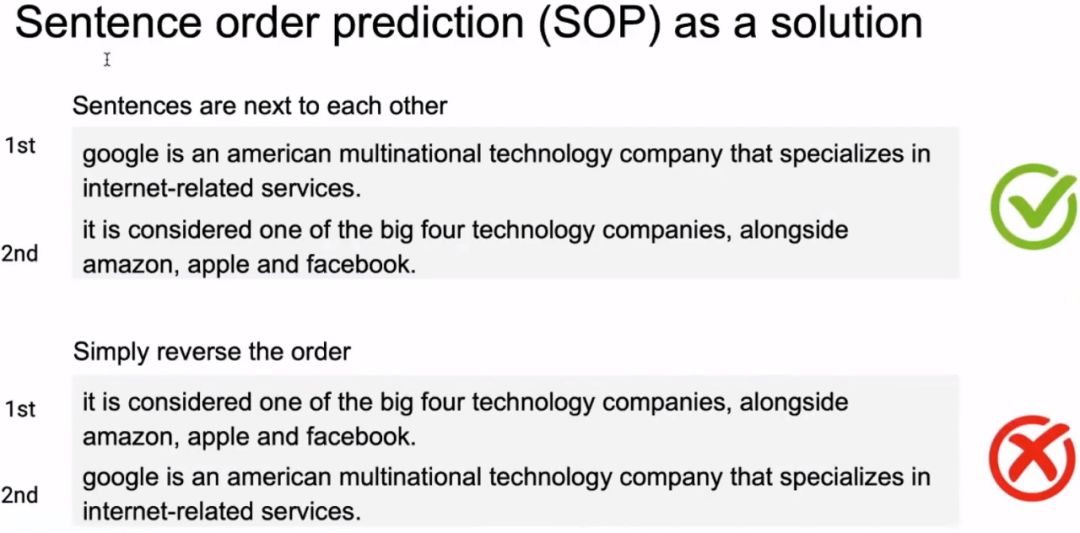 Sentence order prediction (SOP) as a solution

Sentences are next to each other

1st google is an american multinational technology company that specializes in internet-related services.

2nd it is considered one of the big four technology companies, alongside amazon, apple and facebook.

Simply reverse the order

1st it is considered one of the big four technology companies, alongside amazon, apple and facebook.

2nd google is an american multinational technology company that specializes in internet-related services.